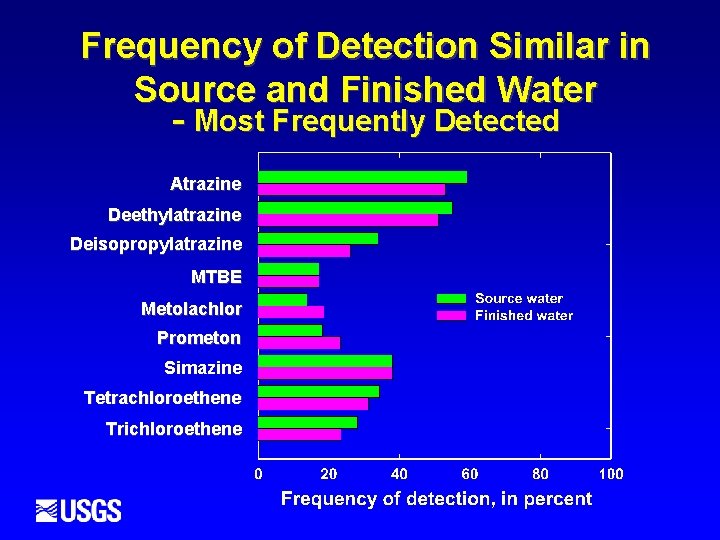 Frequency of Detection Similar in Source and Finished Water
- Most Frequently Detected

Atrazine
Deethylatrazine
Deisopropylatrazine
MTBE
Metolachlor
Prometon
Simazine
Tetrachloroethene
Trichloroethene

Source water
Finished water

0
20
40
60
80
100

Frequency of detection, in percent

USGS